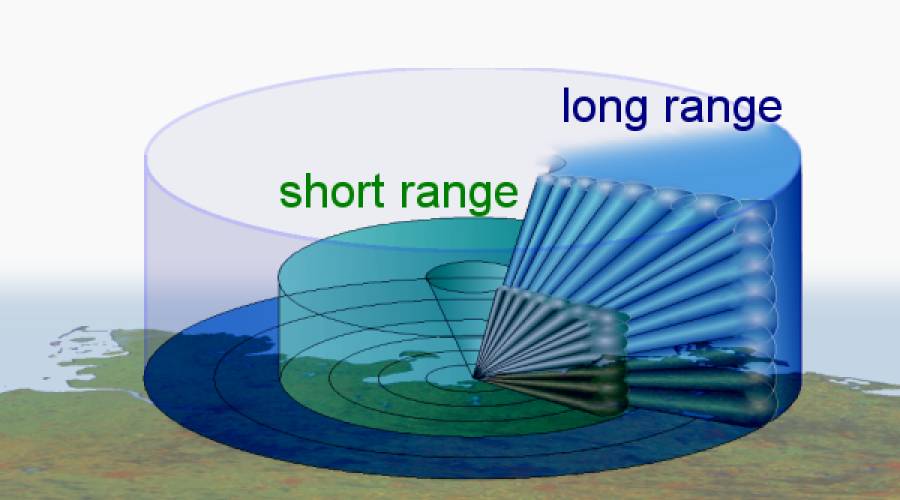 long range

short range